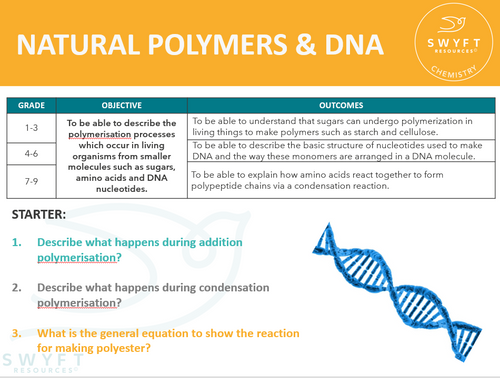 NATURAL POLYMERS & DNA

SWYFT RESOURCES©
CHEMISTRY

| GRADE | OBJECTIVE | OUTCOMES |
|---|---|---|
| 1-3 | To be able to describe the polymerisation processes which occur in living organisms from smaller molecules such as sugars, amino acids and DNA nucleotides. | To be able to understand that sugars can undergo polymerization in living things to make polymers such as starch and cellulose. |
| 4-6 | | To be able to describe the basic structure of nucleotides used to make DNA and the way these monomers are arranged in a DNA molecule. |
| 7-9 | | To be able to explain how amino acids react together to form polypeptide chains via a condensation reaction. |

STARTER:

1. Describe what happens during addition polymerisation?

2. Describe what happens during condensation polymerisation?

3. What is the general equation to show the reaction for making polyester?

SWYFT RESOURCES©